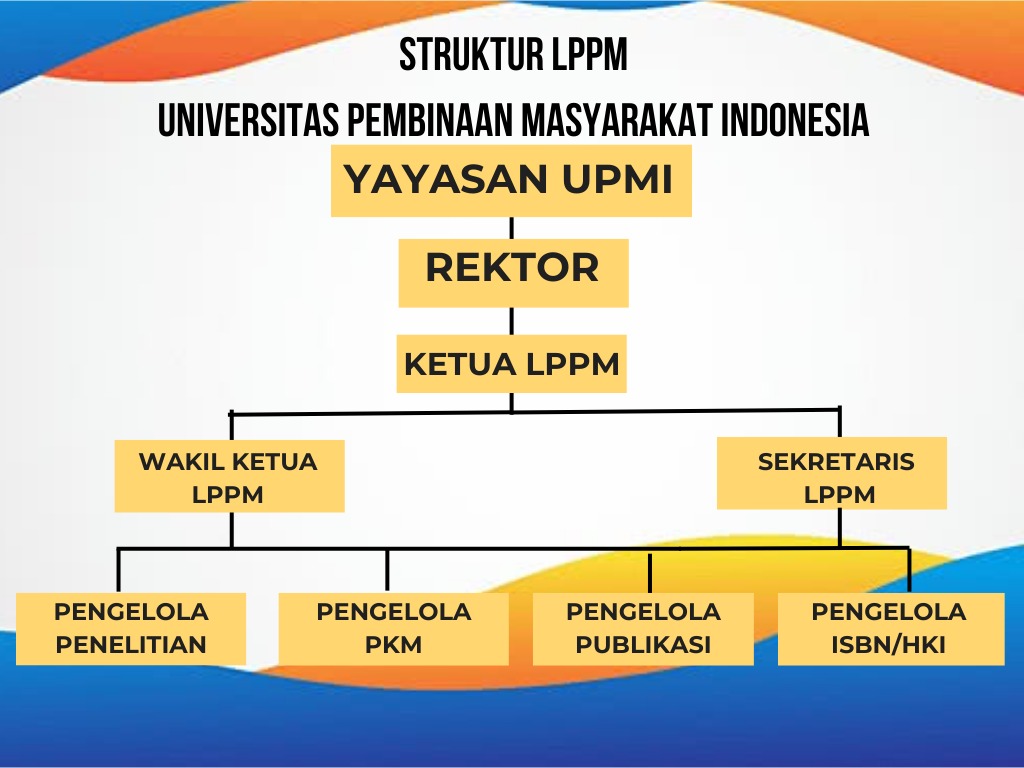 STRUKTUR LPPM

UNIVERSITAS PEMBINAAN MASYARAKAT INDONESIA

YAYASAN UPMI

REKTOR

KETUA LPPM

WAKIL KETUA LPPM

SEKRETARIS LPPM

PENGELOLA PENELITIAN

PENGELOLA PKM

PENGELOLA PUBLIKASI

PENGELOLA ISBN/HKI